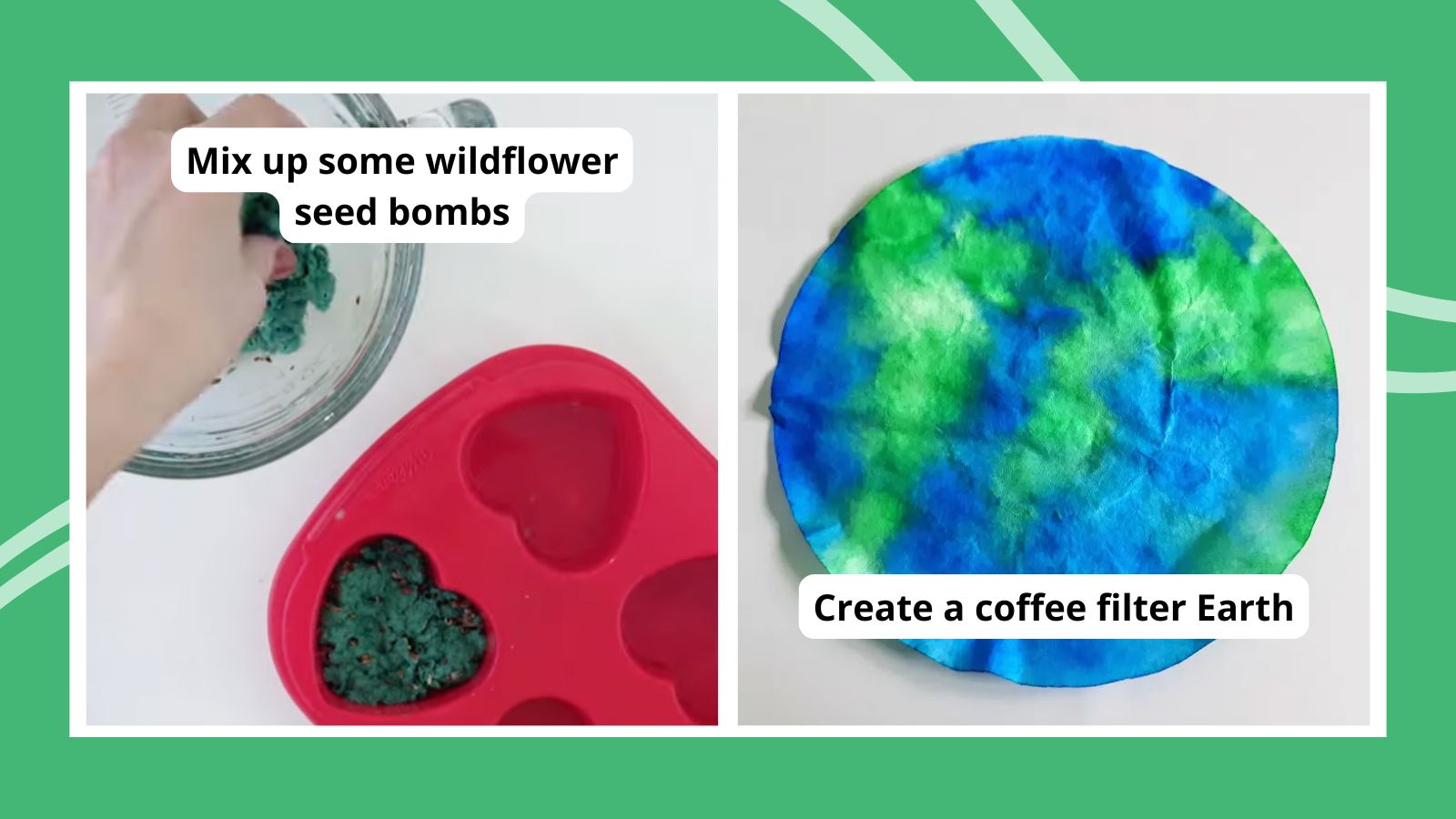 Mix up some wildflower seed bombs

Create a coffee filter Earth